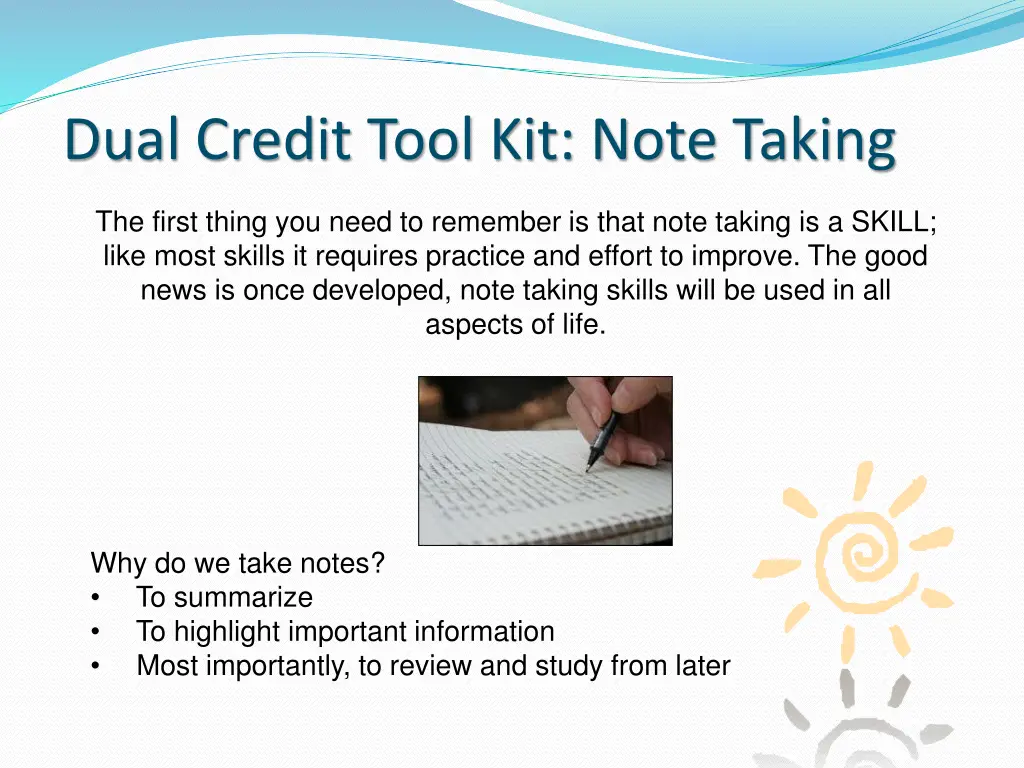 Dual Credit Tool Kit: Note Taking

The first thing you need to remember is that note taking is a SKILL; like most skills it requires practice and effort to improve. The good news is once developed, note taking skills will be used in all aspects of life.

Why do we take notes?
• To summarize
• To highlight important information
• Most importantly, to review and study from later